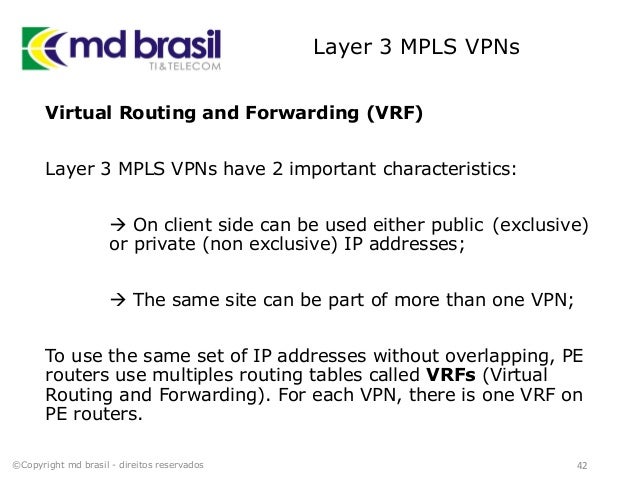 md brasil
TI&TELECOM

Layer 3 MPLS VPNs

Virtual Routing and Forwarding (VRF)

Layer 3 MPLS VPNs have 2 important characteristics:

→ On client side can be used either public (exclusive) or private (non exclusive) IP addresses;

→ The same site can be part of more than one VPN;

To use the same set of IP addresses without overlapping, PE routers use multiples routing tables called VRFs (Virtual Routing and Forwarding). For each VPN, there is one VRF on PE routers.

©Copyright md brasil - direitos reservados

42